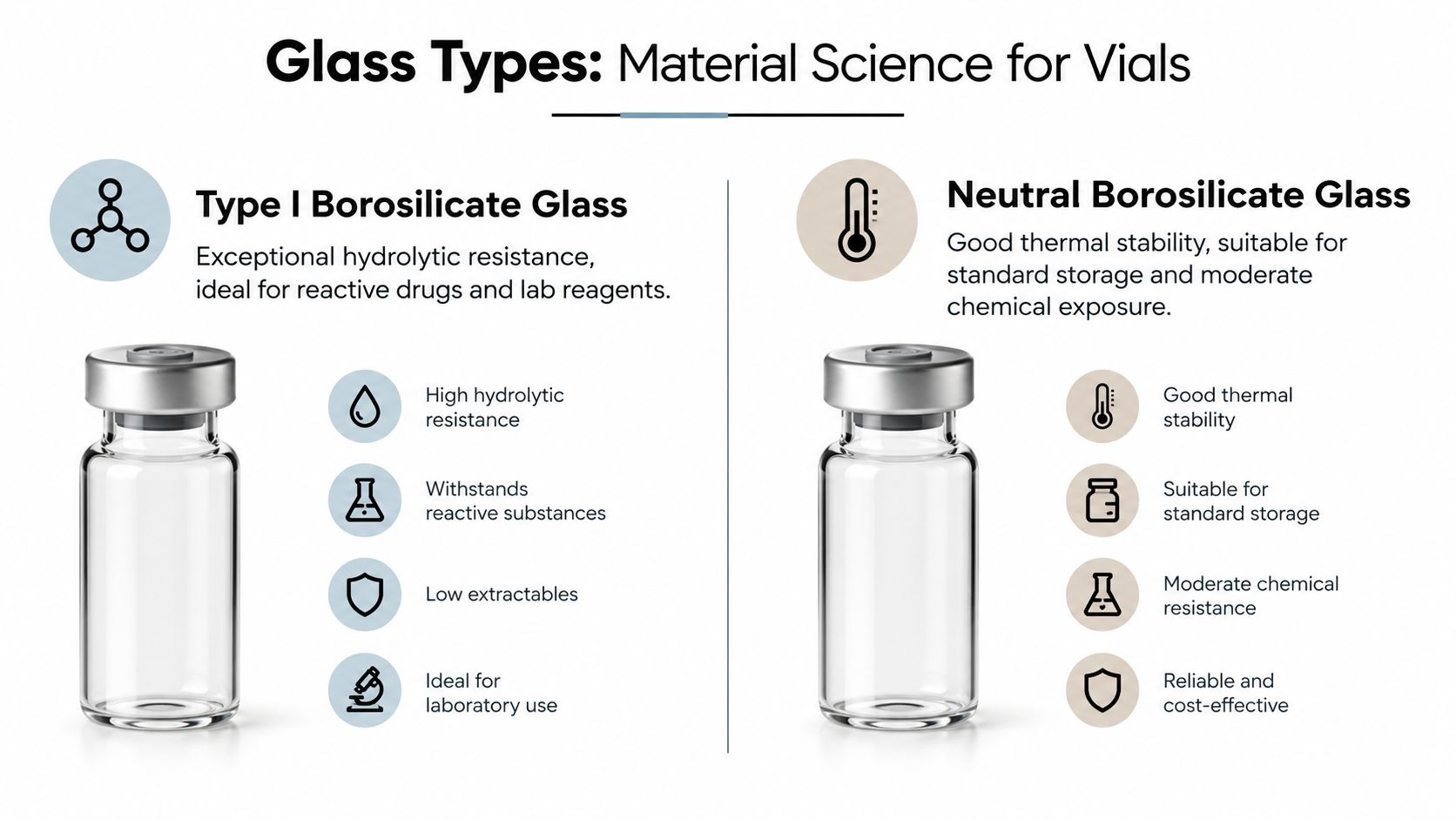 Glass Types: Material Science for Vials

Type I Borosilicate Glass

Exceptional hydrolytic resistance, ideal for reactive drugs and lab reagents.

High hydrolytic resistance

Withstands reactive substances

Low extractables

Ideal for laboratory use

Neutral Borosilicate Glass

Good thermal stability, suitable for standard storage and moderate chemical exposure.

Good thermal stability

Suitable for standard storage

Moderate chemical resistance

Reliable and cost-effective